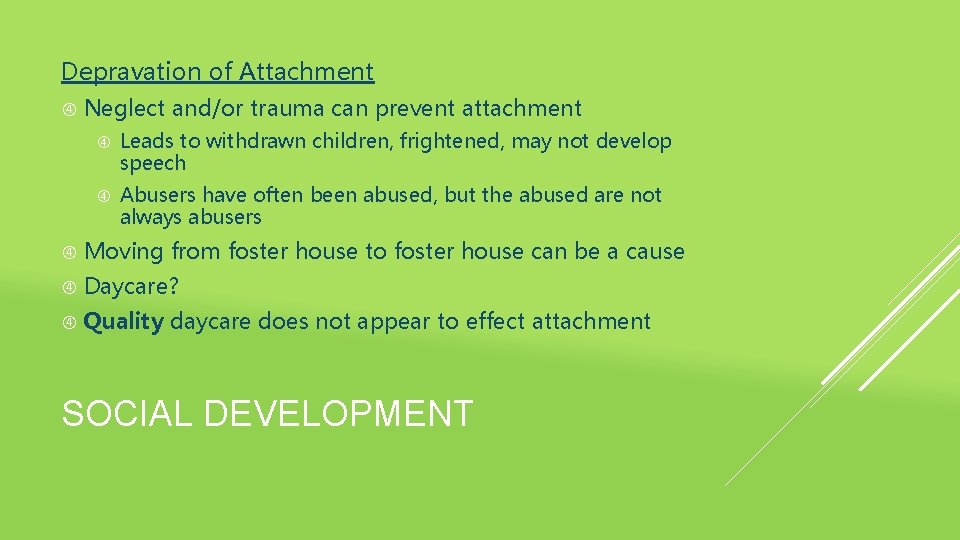 Depravation of Attachment

Neglect and/or trauma can prevent attachment

Leads to withdrawn children, frightened, may not develop speech

Abusers have often been abused, but the abused are not always abusers

Moving from foster house to foster house can be a cause

Daycare?

Quality daycare does not appear to effect attachment

SOCIAL DEVELOPMENT